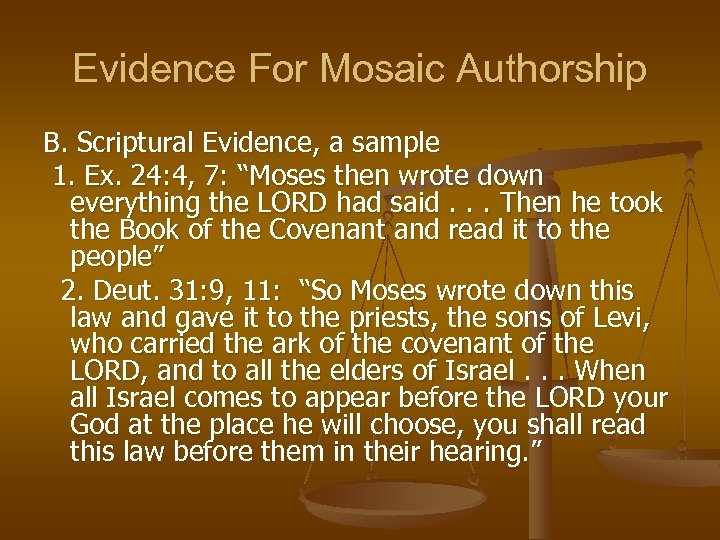 Evidence For Mosaic Authorship

B. Scriptural Evidence, a sample

1. Ex. 24:4, 7: “Moses then wrote down everything the LORD had said . . . Then he took the Book of the Covenant and read it to the people”

2. Deut. 31:9, 11: “So Moses wrote down this law and gave it to the priests, the sons of Levi, who carried the ark of the covenant of the LORD, and to all the elders of Israel . . . When all Israel comes to appear before the LORD your God at the place he will choose, you shall read this law before them in their hearing.”